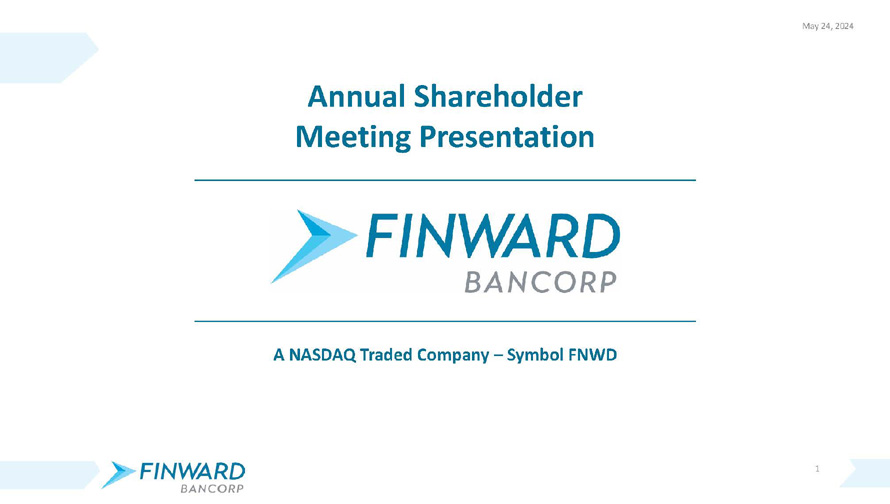 May 24, 2024

Annual Shareholder Meeting Presentation

FINWARD BANCORP

A NASDAQ Traded Company – Symbol FNWD

FINWARD BANCORP

1